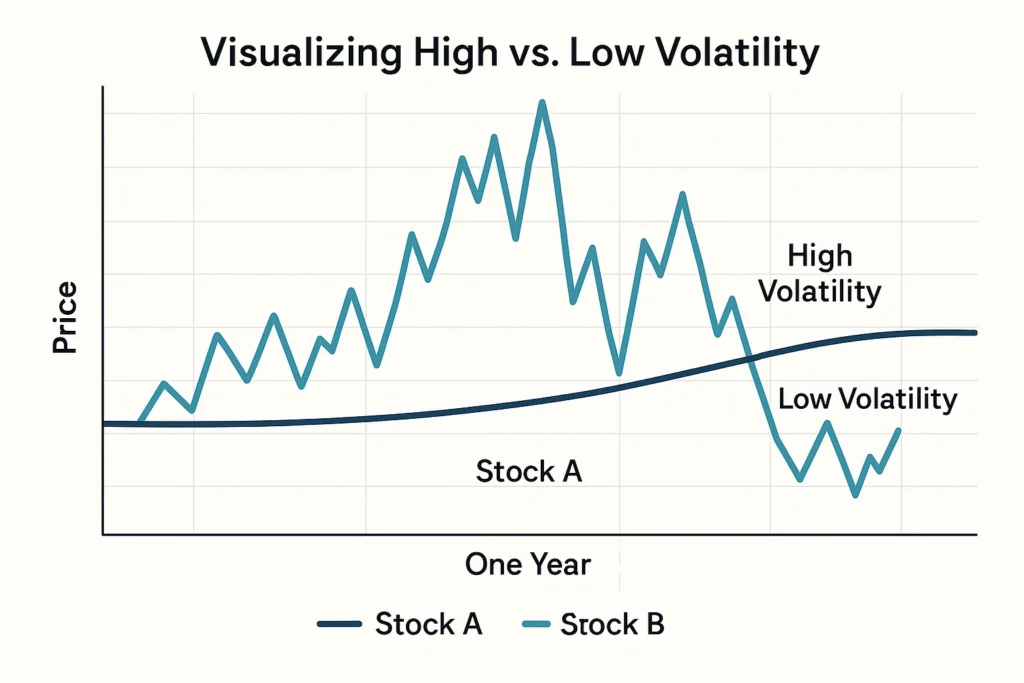 Visualizing High vs. Low Volatility

Price

High Volatility

Low Volatility

Stock A

One Year

Stock A Stock B